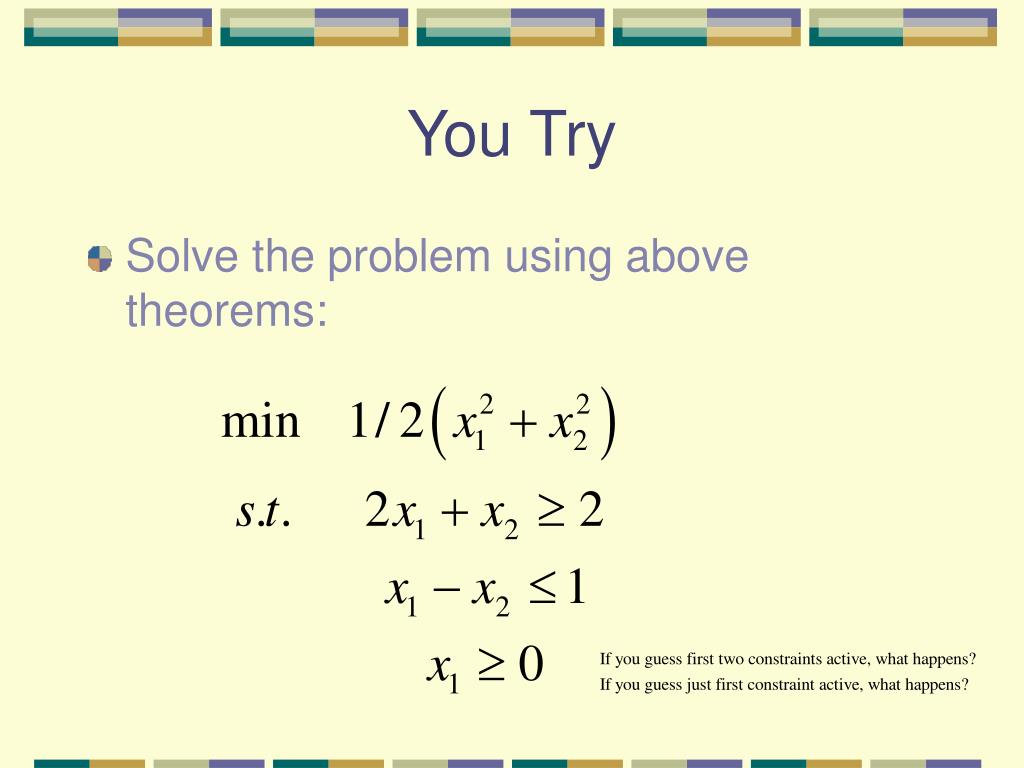 You Try

Solve the problem using above theorems:

$\min \quad 1/2\left(x_1^2 + x_2^2\right)$

$s.t. \quad 2x_1 + x_2 \geq 2$

$x_1 - x_2 \leq 1$

$x_1 \geq 0$

If you guess first two constraints active, what happens?
If you guess just first constraint active, what happens?